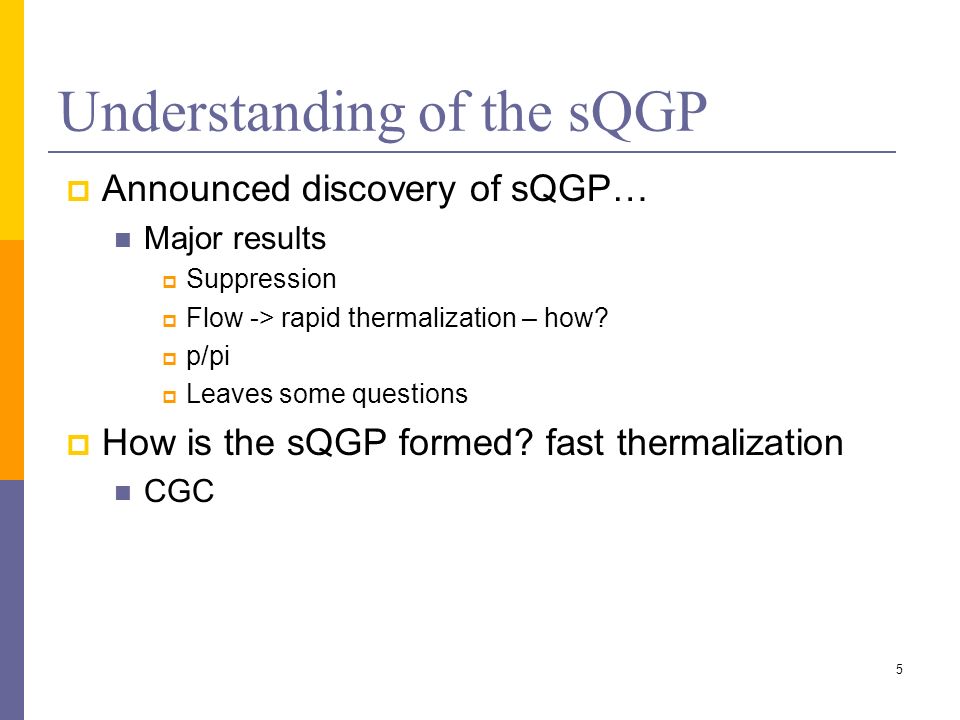 Understanding of the sQGP

Announced discovery of sQGP…

Major results

Suppression

Flow -> rapid thermalization – how?

p/pi

Leaves some questions

How is the sQGP formed? fast thermalization

CGC

5